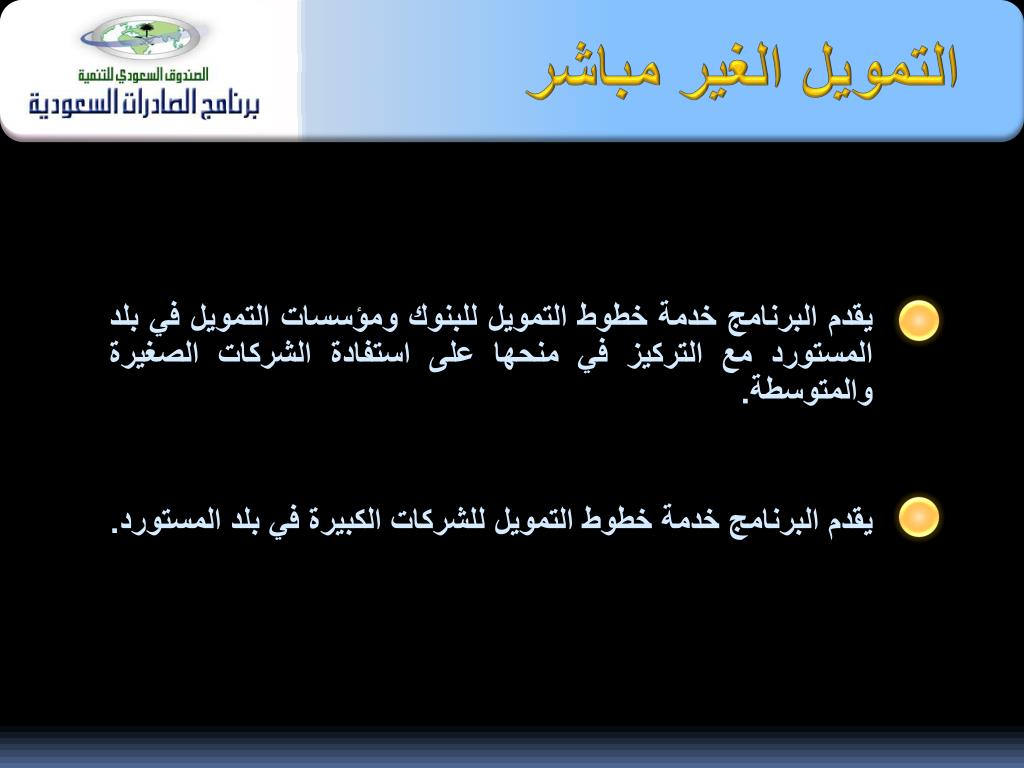 الصندوق السعودي للتنمية
برنامج الصادرات السعودية

التمويل الغير مباشر

يقدم البرنامج خدمة خطوط التمويل للبنوك ومؤسسات التمويل في بلد المستورد مع التركيز في منحها على استفادة الشركات الصغيرة والمتوسطة.

يقدم البرنامج خدمة خطوط التمويل للشركات الكبيرة في بلد المستورد.